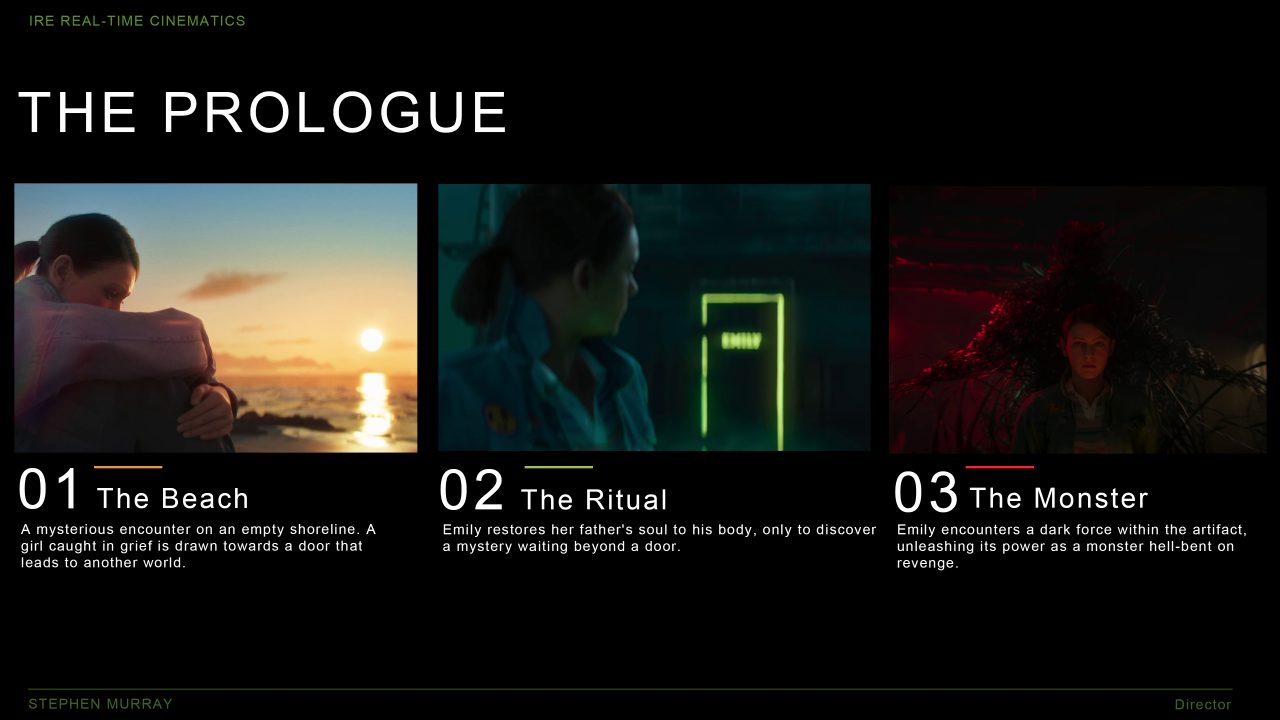 IRE REAL-TIME CINEMATICS

THE PROLOGUE

EMILY

01 The Beach

A mysterious encounter on an empty shoreline. A girl caught in grief is drawn towards a door that leads to another world.

02 The Ritual

Emily restores her father's soul to his body, only to discover a mystery waiting beyond a door.

03 The Monster

Emily encounters a dark force within the artifact, unleashing its power as a monster hell-bent on revenge.

STEPHEN MURRAY

Director